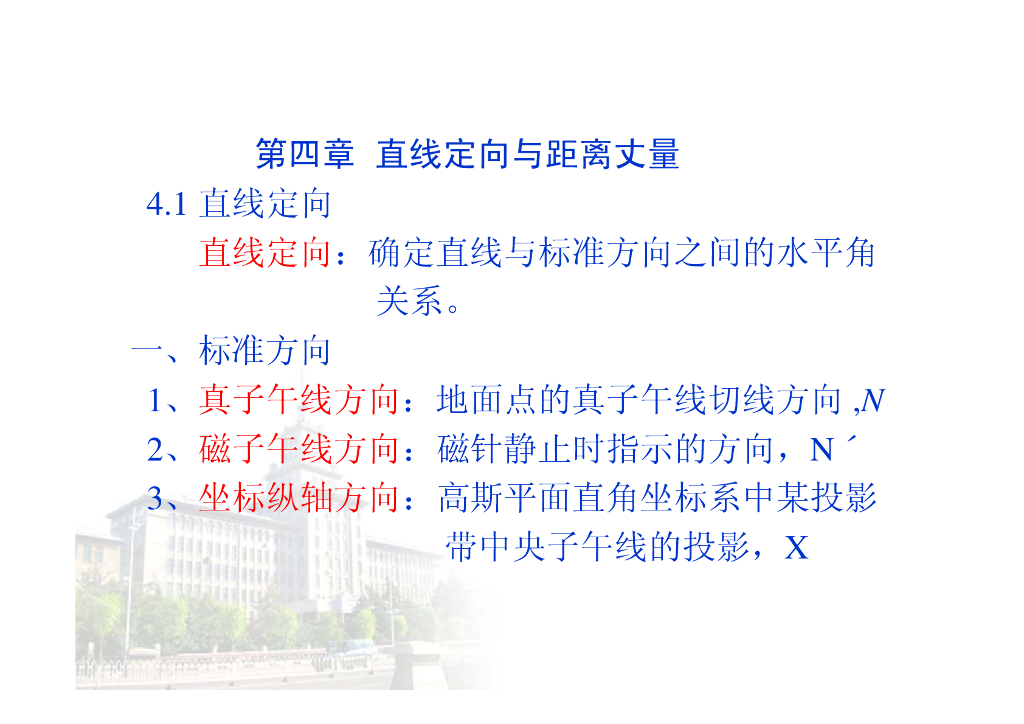 第四章 直线定向与距离丈量

4.1 直线定向

直线定向：确定直线与标准方向之间的水平角关系。

一、标准方向

1、真子午线方向：地面点的真子午线切线方向 ,N

2、磁子午线方向：磁针静止时指示的方向，N ´

3、坐标纵轴方向：高斯平面直角坐标系中某投影带中央子午线的投影，X